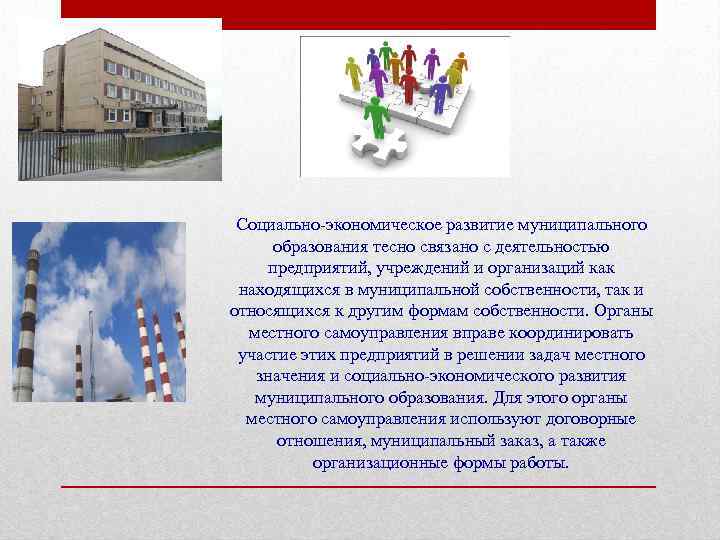 Социально-экономическое развитие муниципального образования тесно связано с деятельностью предприятий, учреждений и организаций как находящихся в муниципальной собственности, так и относящихся к другим формам собственности. Органы местного самоуправления вправе координировать участие этих предприятий в решении задач местного значения и социально-экономического развития муниципального образования. Для этого органы местного самоуправления используют договорные отношения, муниципальный заказ, а также организационные формы работы.